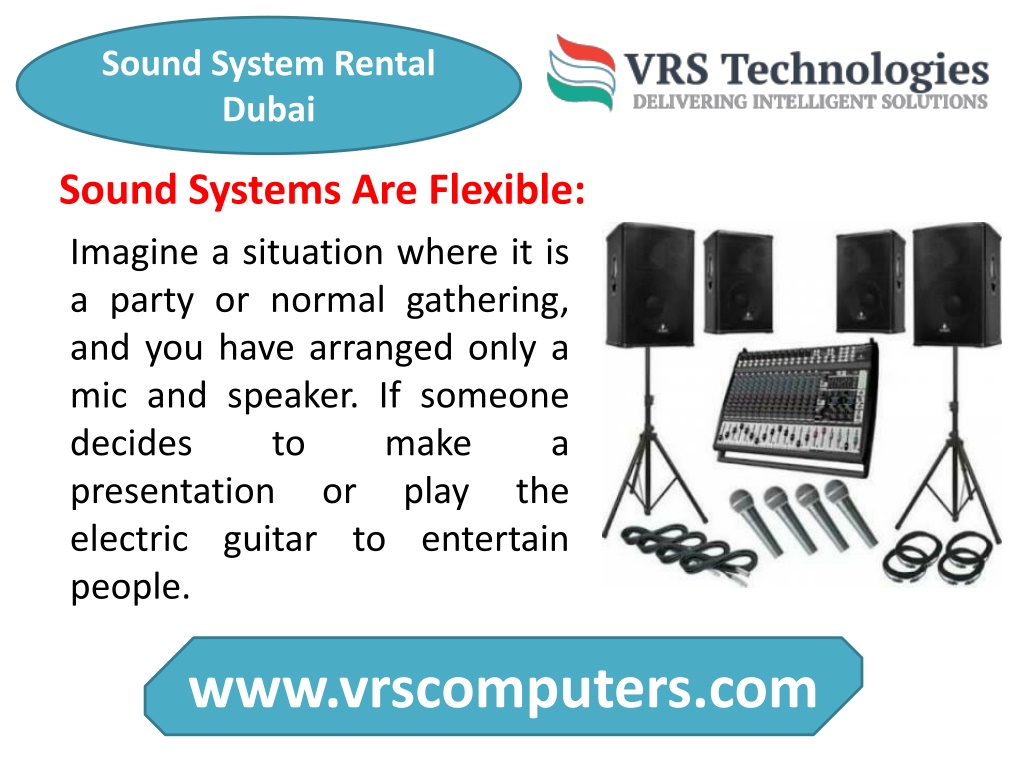 Sound System Rental Dubai

VRS Technologies
DELIVERING INTELLIGENT SOLUTIONS

Sound Systems Are Flexible:

Imagine a situation where it is a party or normal gathering, and you have arranged only a mic and speaker. If someone decides to make a presentation or play the electric guitar to entertain people.

www.vrscomputers.com